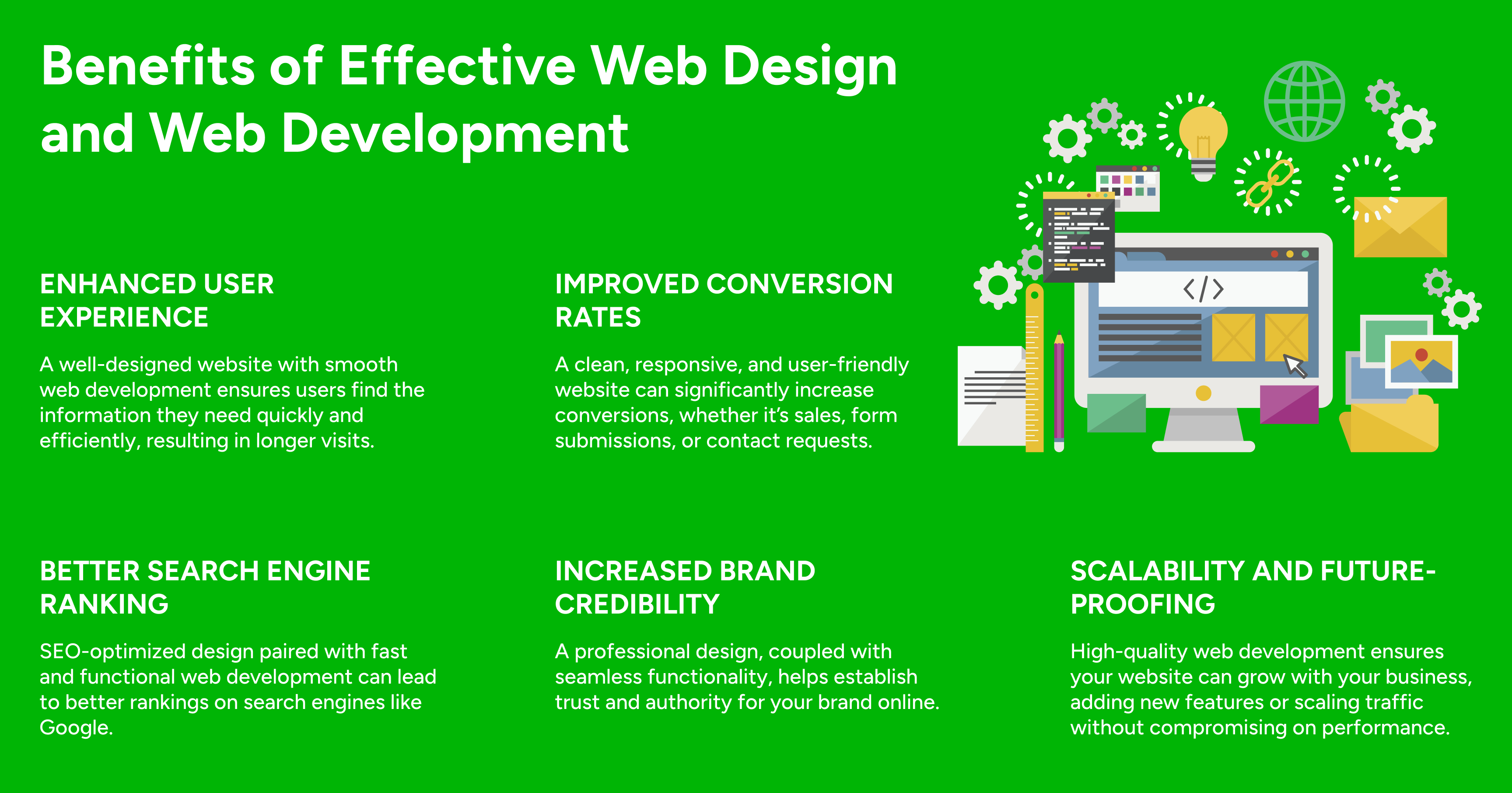 Benefits of Effective Web Design and Web Development

ENHANCED USER EXPERIENCE

A well-designed website with smooth web development ensures users find the information they need quickly and efficiently, resulting in longer visits.

IMPROVED CONVERSION RATES

A clean, responsive, and user-friendly website can significantly increase conversions, whether it's sales, form submissions, or contact requests.

</>

BETTER SEARCH ENGINE RANKING

SEO-optimized design paired with fast and functional web development can lead to better rankings on search engines like Google.

INCREASED BRAND CREDIBILITY

A professional design, coupled with seamless functionality, helps establish trust and authority for your brand online.

SCALABILITY AND FUTURE-PROOFING

High-quality web development ensures your website can grow with your business, adding new features or scaling traffic without compromising on performance.